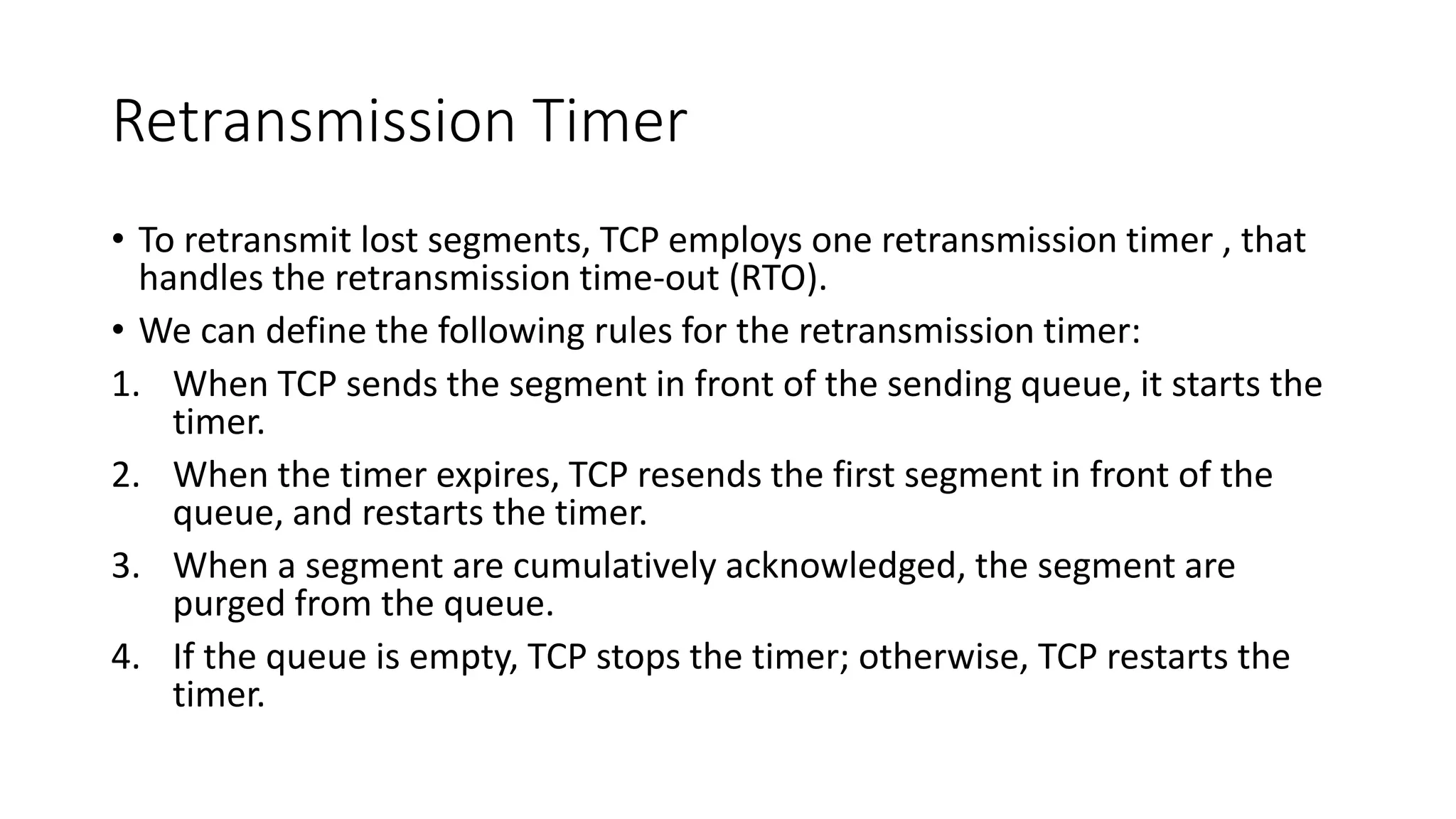 Retransmission Timer

• To retransmit lost segments, TCP employs one retransmission timer , that handles the retransmission time-out (RTO).
• We can define the following rules for the retransmission timer:
1. When TCP sends the segment in front of the sending queue, it starts the timer.
2. When the timer expires, TCP resends the first segment in front of the queue, and restarts the timer.
3. When a segment are cumulatively acknowledged, the segment are purged from the queue.
4. If the queue is empty, TCP stops the timer; otherwise, TCP restarts the timer.